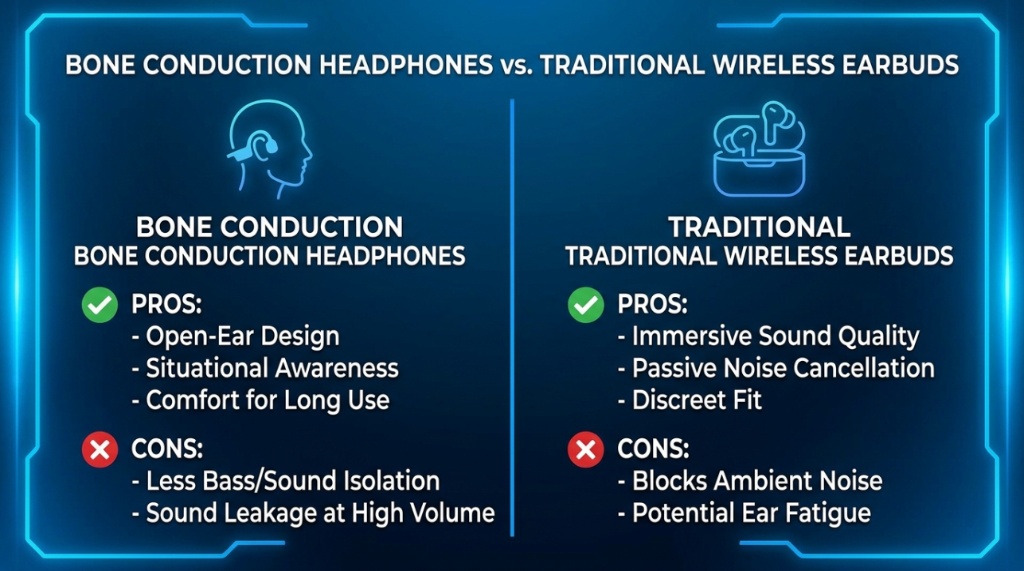 BONE CONDUCTION HEADPHONES vs. TRADITIONAL WIRELESS EARBUDS

BONE CONDUCTION
BONE CONDUCTION HEADPHONES

PROS:
- Open-Ear Design
- Situational Awareness
- Comfort for Long Use

CONS:
- Less Bass/Sound Isolation
- Sound Leakage at High Volume

TRADITIONAL
TRADITIONAL WIRELESS EARBUDS

PROS:
- Immersive Sound Quality
- Passive Noise Cancellation
- Discreet Fit

CONS:
- Blocks Ambient Noise
- Potential Ear Fatigue